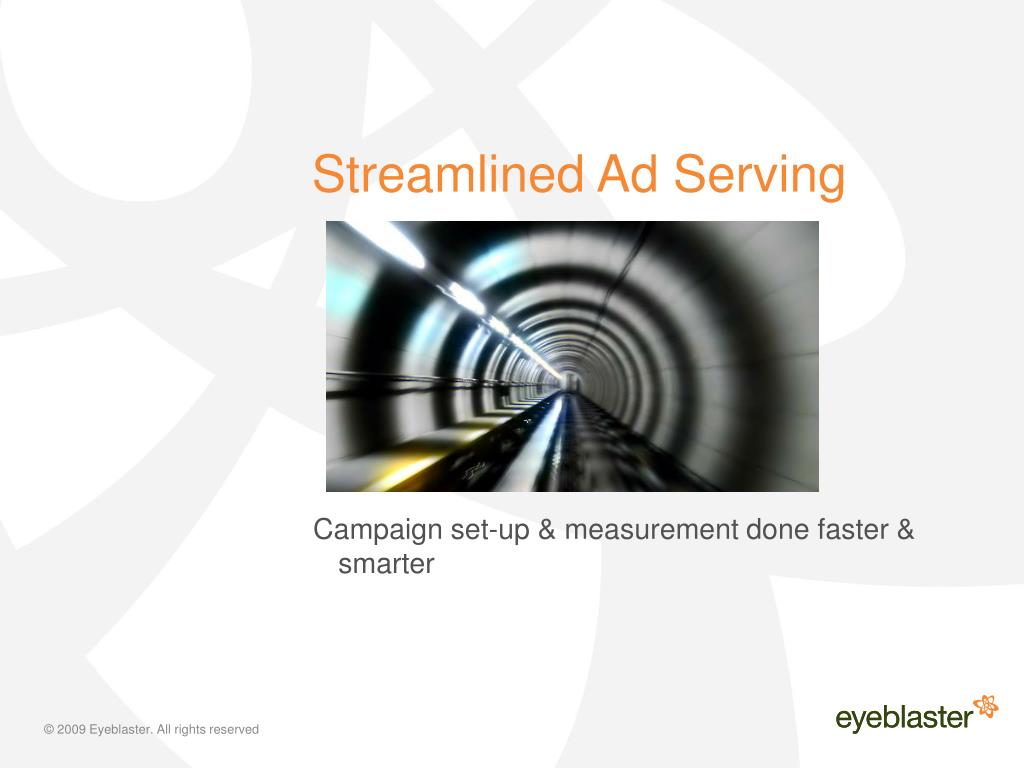 Streamlined Ad Serving

Campaign set-up & measurement done faster & smarter

© 2009 Eyeblaster. All rights reserved

eyeblaster